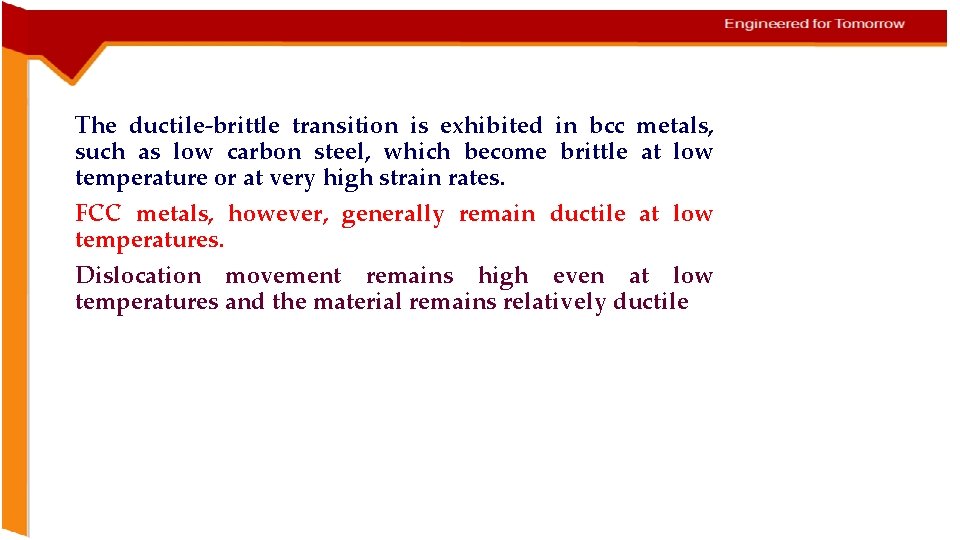 Engineered for Tomorrow

The ductile-brittle transition is exhibited in bcc metals, such as low carbon steel, which become brittle at low temperature or at very high strain rates.

FCC metals, however, generally remain ductile at low temperatures.

Dislocation movement remains high even at low temperatures and the material remains relatively ductile